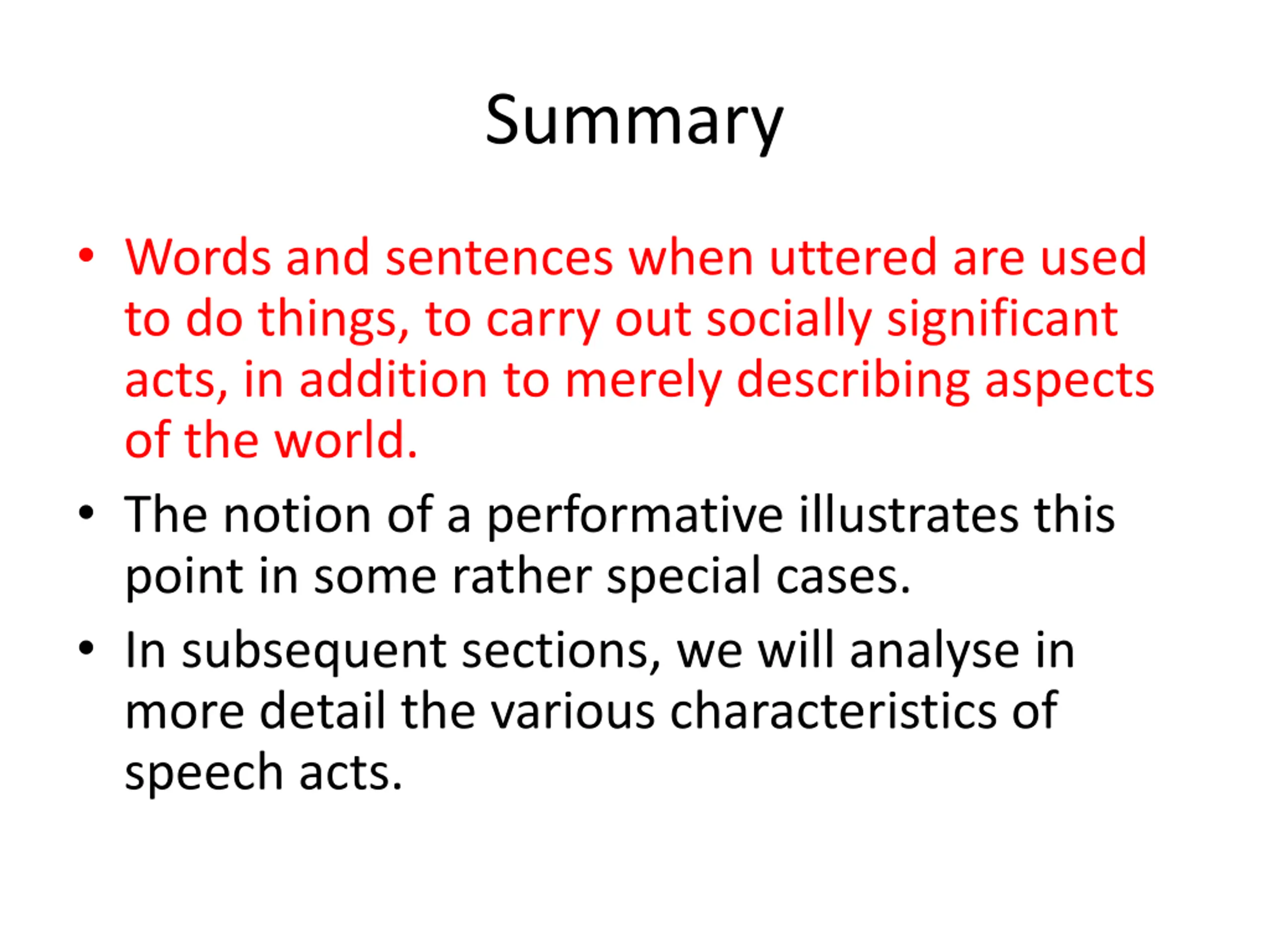 Summary

• Words and sentences when uttered are used to do things, to carry out socially significant acts, in addition to merely describing aspects of the world.

• The notion of a performative illustrates this point in some rather special cases.

• In subsequent sections, we will analyse in more detail the various characteristics of speech acts.